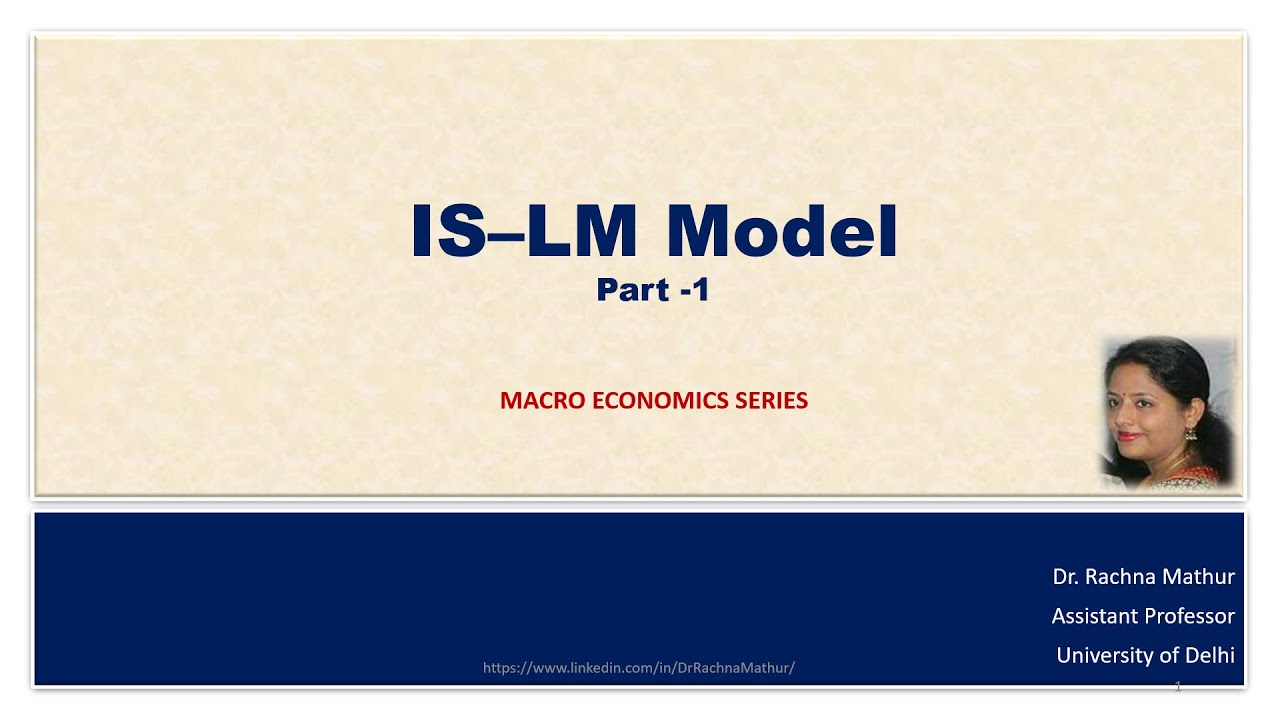 IS–LM Model
Part -1

MACRO ECONOMICS SERIES

Dr. Rachna Mathur
Assistant Professor
University of Delhi

https://www.linkedin.com/in/DrRachnaMathur/

1